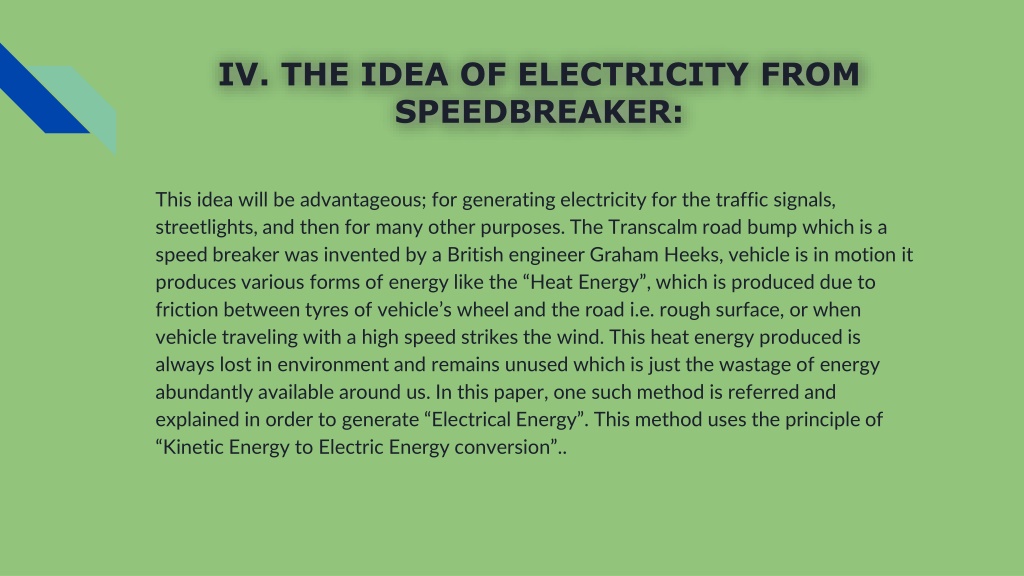 IV. THE IDEA OF ELECTRICITY FROM SPEEDBREAKER:

This idea will be advantageous; for generating electricity for the traffic signals, streetlights, and then for many other purposes. The Transcalm road bump which is a speed breaker was invented by a British engineer Graham Heeks, vehicle is in motion it produces various forms of energy like the “Heat Energy”, which is produced due to friction between tyres of vehicle’s wheel and the road i.e. rough surface, or when vehicle traveling with a high speed strikes the wind. This heat energy produced is always lost in environment and remains unused which is just the wastage of energy abundantly available around us. In this paper, one such method is referred and explained in order to generate “Electrical Energy”. This method uses the principle of “Kinetic Energy to Electric Energy conversion”..